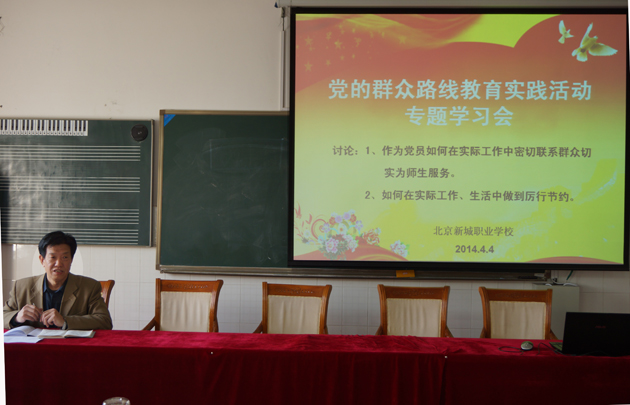 党的群众路线教育实践活动
专题学习会

讨论：1、作为党员如何在实际工作中密切联系群众切实为师生服务。

2、如何在实际工作、生活中做到厉行节约。

北京新城职业学校
2014.4.4